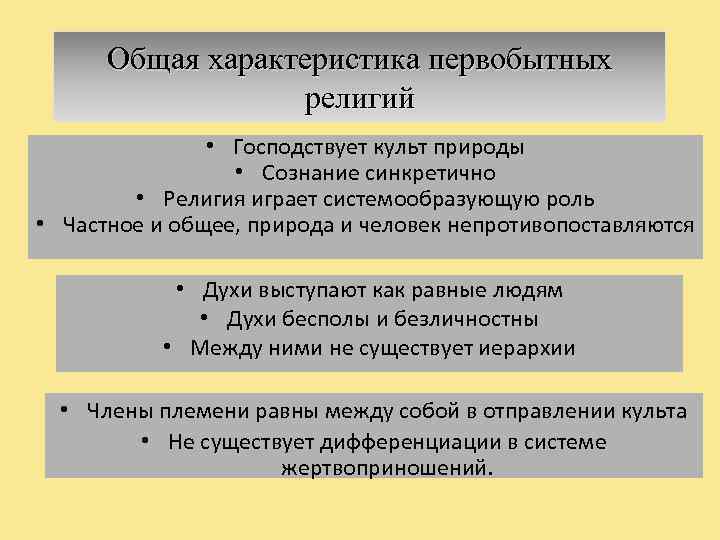 Общая характеристика первобытных религий

• Господствует культ природы
• Сознание синкретично
• Религия играет системообразующую роль
• Частное и общее, природа и человек непротивопоставляются

• Духи выступают как равные людям
• Духи бесполы и безличностны
• Между ними не существует иерархии

• Члены племени равны между собой в отправлении культа
• Не существует дифференциации в системе жертвоприношений.